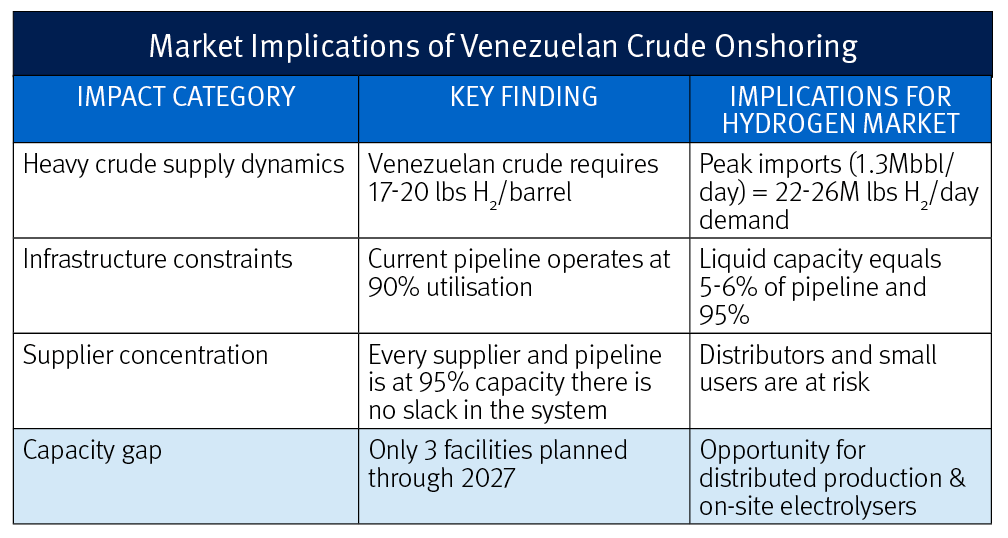 Market Implications of Venezuelan Crude Onshoring

| IMPACT CATEGORY | KEY FINDING | IMPLICATIONS FOR HYDROGEN MARKET |
|---|---|---|
| Heavy crude supply dynamics | Venezuelan crude requires 17-20 lbs $H_2$/barrel | Peak imports (1.3Mbbl/day) = 22-26M lbs $H_2$/day demand |
| Infrastructure constraints | Current pipeline operates at 90% utilisation | Liquid capacity equals 5-6% of pipeline and 95% |
| Supplier concentration | Every supplier and pipeline is at 95% capacity there is no slack in the system | Distributors and small users are at risk |
| Capacity gap | Only 3 facilities planned through 2027 | Opportunity for distributed production & on-site electrolysers |